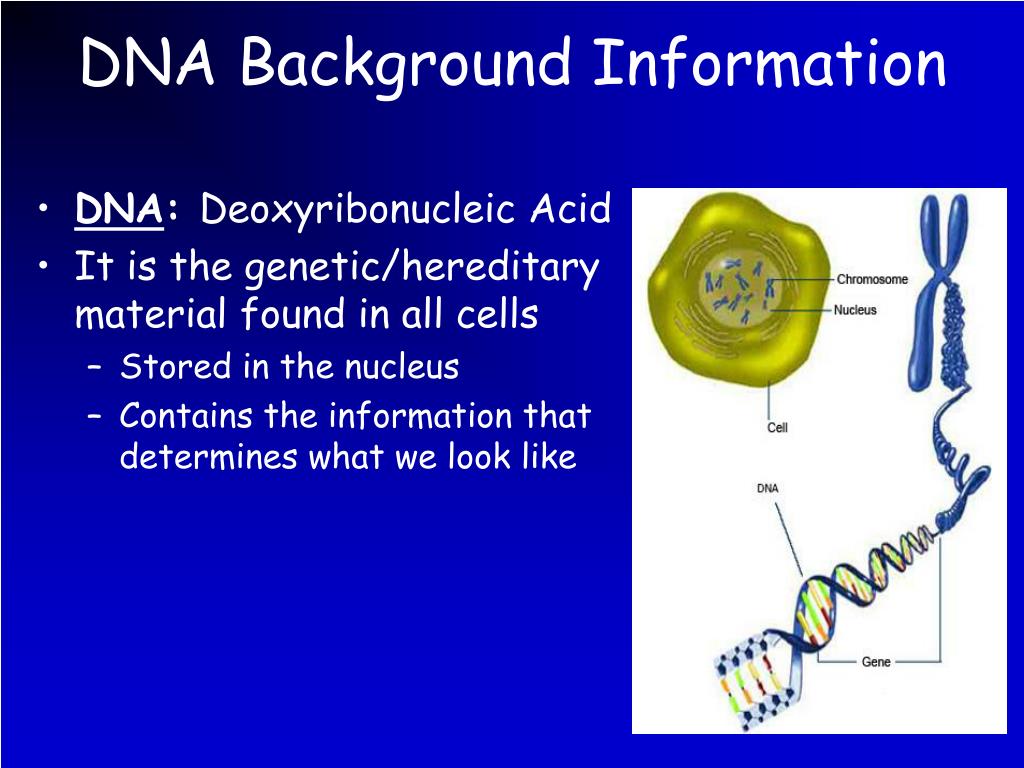 DNA Background Information

• DNA: Deoxyribonucleic Acid
• It is the genetic/hereditary material found in all cells
  – Stored in the nucleus
  – Contains the information that determines what we look like

Chromosome
Nucleus
Cell
DNA
Gene